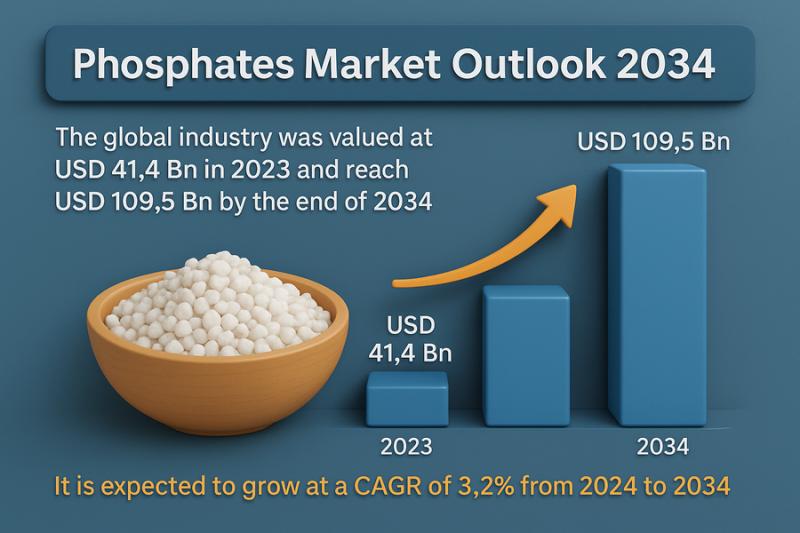 Phosphates Market Outlook 2034

The global industry was valued at USD 41,4 Bn in 2023 and reach USD 109,5 Bn by the end of 2034

USD 109,5 Bn

USD 41,4 Bn

2023

2034

It is expected to grow at a CAGR of 3,2% from 2024 to 2034